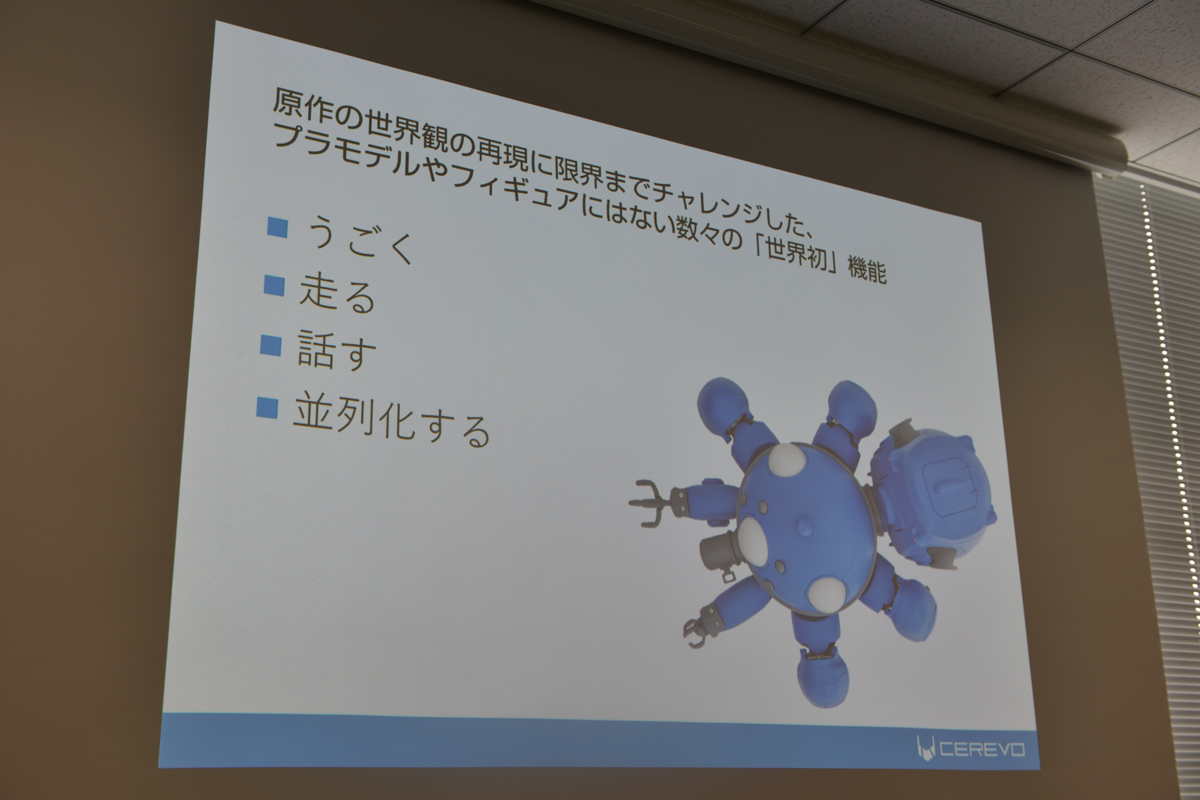 原作の世界観の再現に限界までチャレンジした、
プラモデルやフィギュアにはない数々の「世界初」機能

■ うごく
■ 走る
■ 話す
■ 並列化する

CEREVO